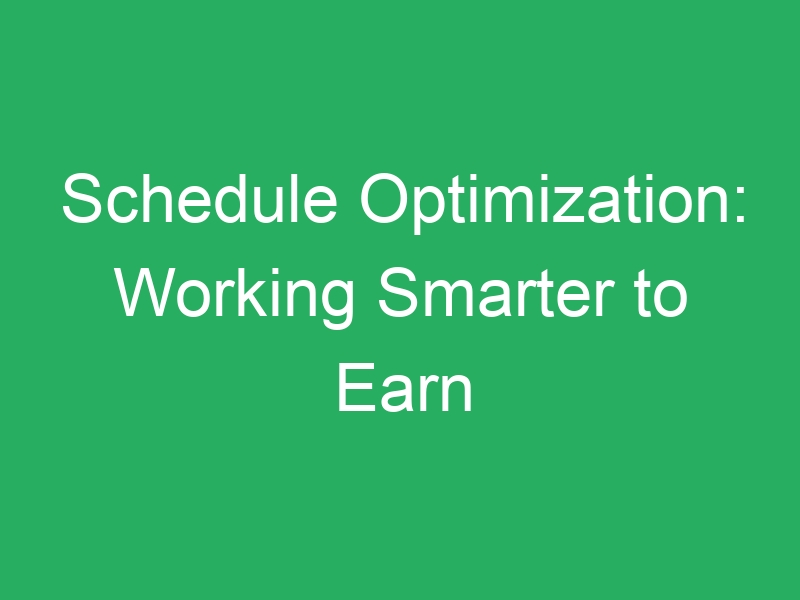 Schedule Optimization: Working Smarter to Earn